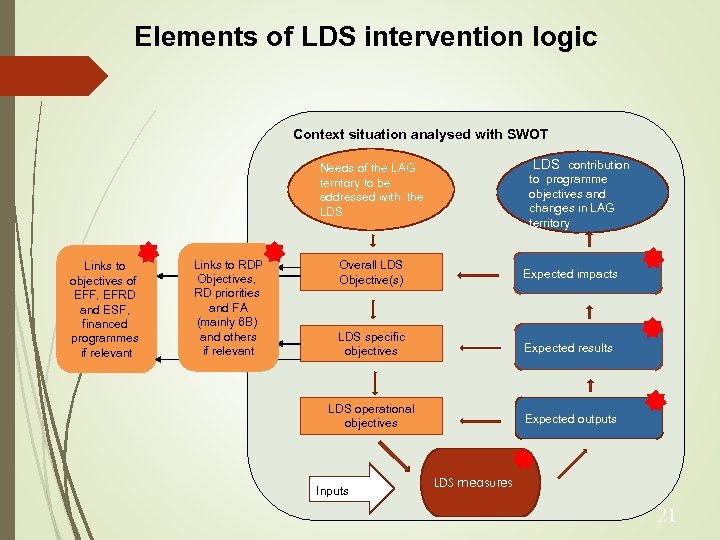 Elements of LDS intervention logic

Context situation analysed with SWOT

Needs of the LAG territory to be addressed with the LDS

LDS contribution to programme objectives and changes in LAG territory

Links to objectives of EFF, EFRD and ESF, financed programmes if relevant

Links to RDP Objectives, RD priorities and FA (mainly 6B) and others if relevant

Overall LDS Objective(s)

Expected impacts

LDS specific objectives

Expected results

LDS operational objectives

Expected outputs

Inputs

LDS measures

21